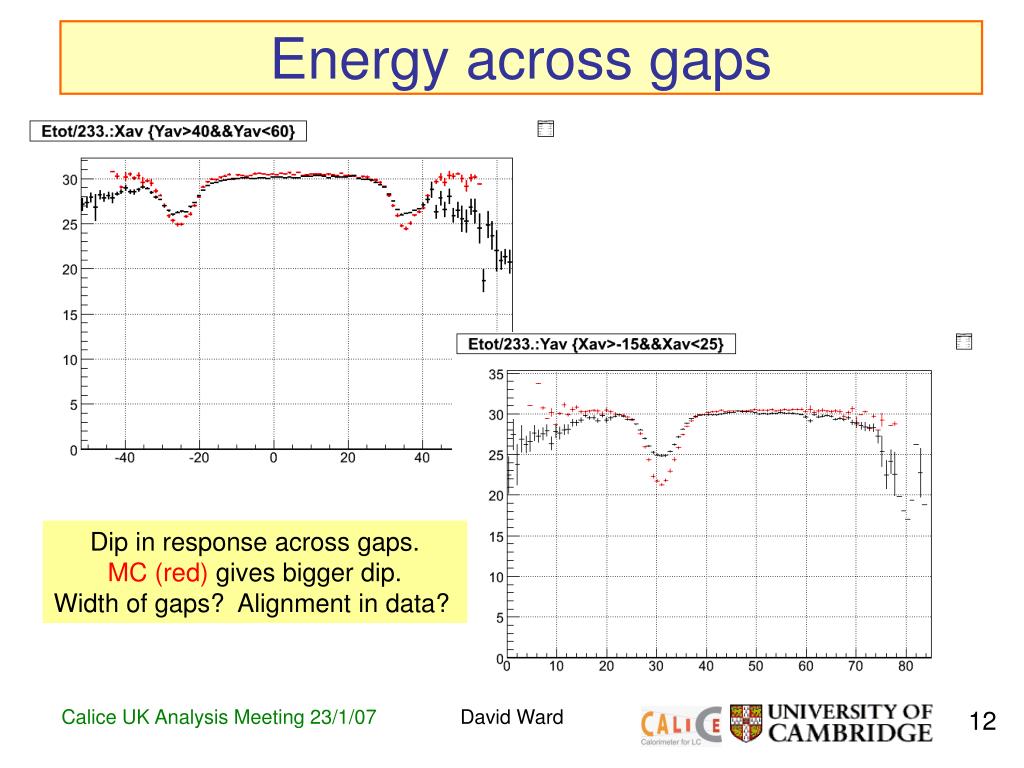 Energy across gaps

Etot/233.:Xav {Yav>40&&Yav<60}

30
25
20
15
10
5
0
-40
-20
0
20
40

Etot/233.:Yav {Xav>-15&&Xav<25}

35
30
25
20
15
10
5
0
0
10
20
30
40
50
60
70
80

Dip in response across gaps.
MC (red) gives bigger dip.
Width of gaps? Alignment in data?

Calice UK Analysis Meeting 23/1/07

David Ward

CALICE
Calorimeter for LC

UNIVERSITY OF CAMBRIDGE

12